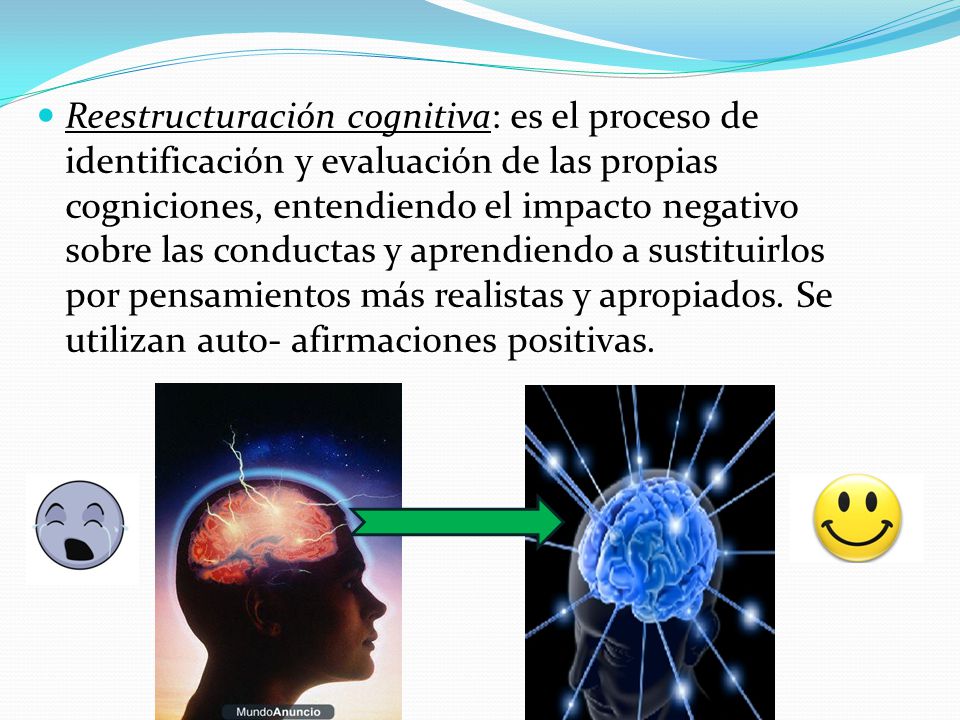 Reestructuración cognitiva: es el proceso de identificación y evaluación de las propias cogniciones, entendiendo el impacto negativo sobre las conductas y aprendiendo a sustituirlos por pensamientos más realistas y apropiados. Se utilizan auto- afirmaciones positivas.

MundoAnuncio